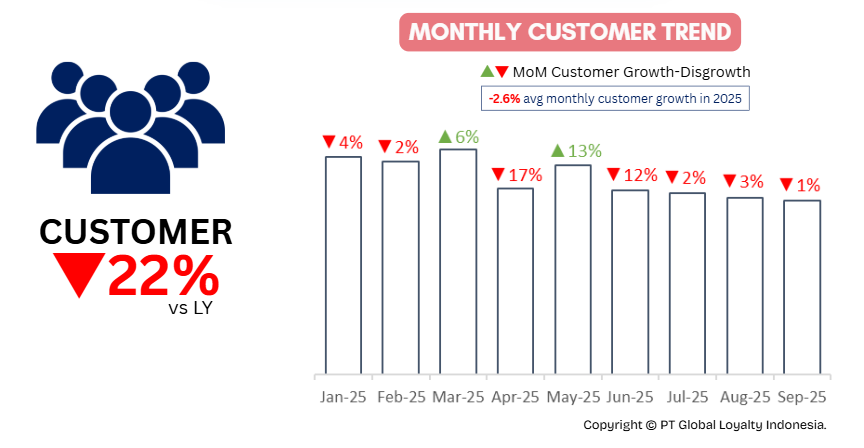 CUSTOMER
▼22%
vs LY

MONTHLY CUSTOMER TREND

▲▼ MoM Customer Growth-Disgrowth

-2.6% avg monthly customer growth in 2025

▼4% ▼2% ▲6% ▼17% ▲13% ▼12% ▼2% ▼3% ▼1%

Jan-25 Feb-25 Mar-25 Apr-25 May-25 Jun-25 Jul-25 Aug-25 Sep-25

Copyright © PT Global Loyalty Indonesia.